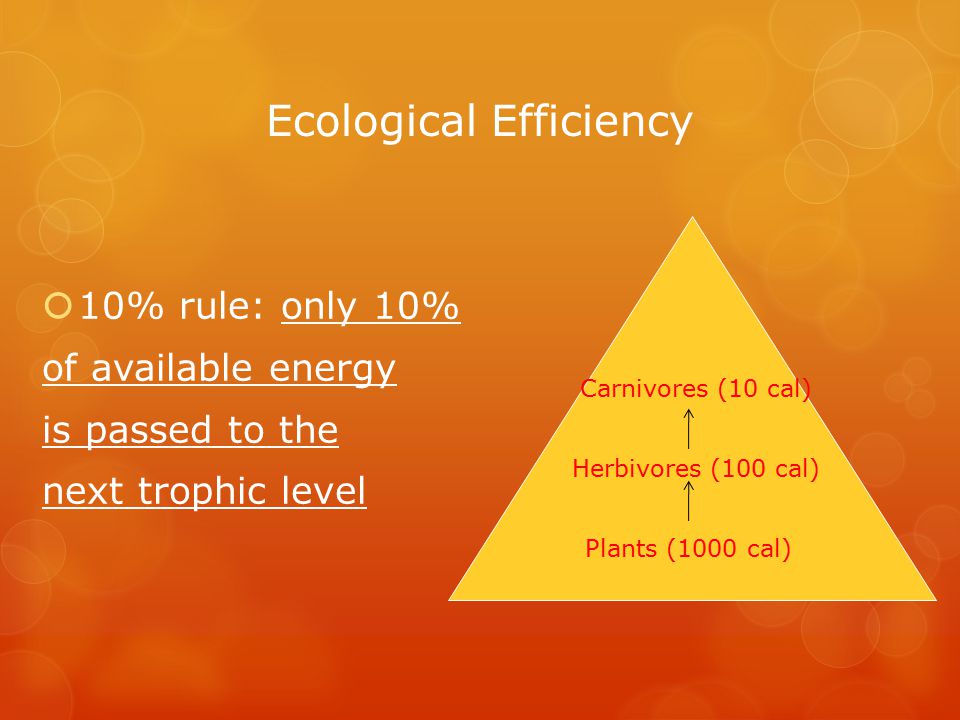 Ecological Efficiency

10% rule: only 10% of available energy is passed to the next trophic level

Carnivores (10 cal)

Herbivores (100 cal)

Plants (1000 cal)